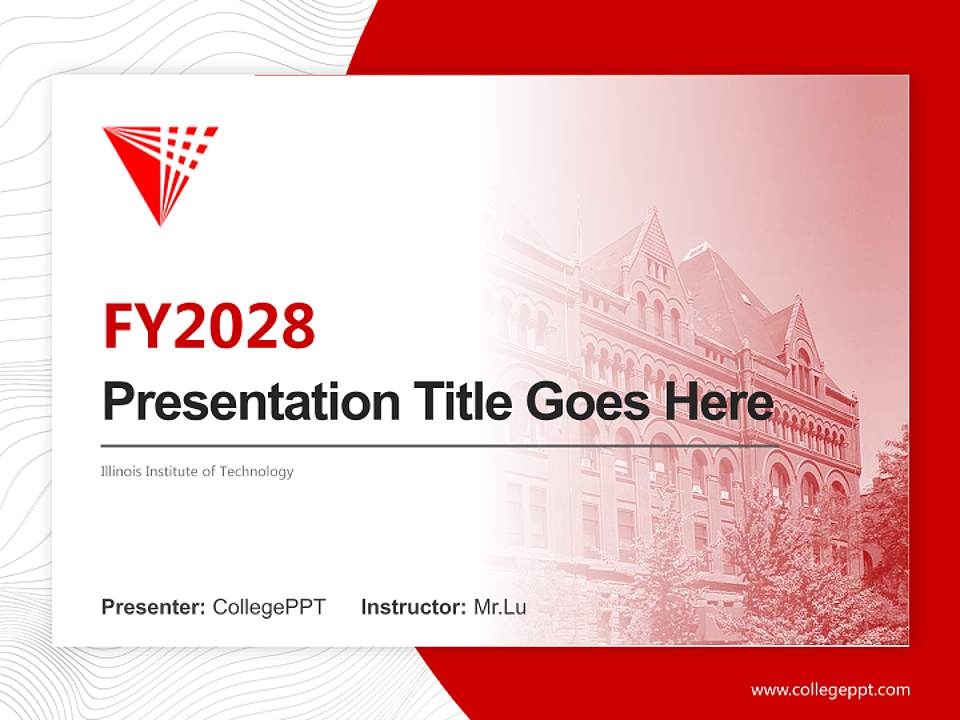 FY2028

Presentation Title Goes Here

Illinois Institute of Technology

Presenter: CollegePPT Instructor: Mr.Lu

www.collegeppt.com